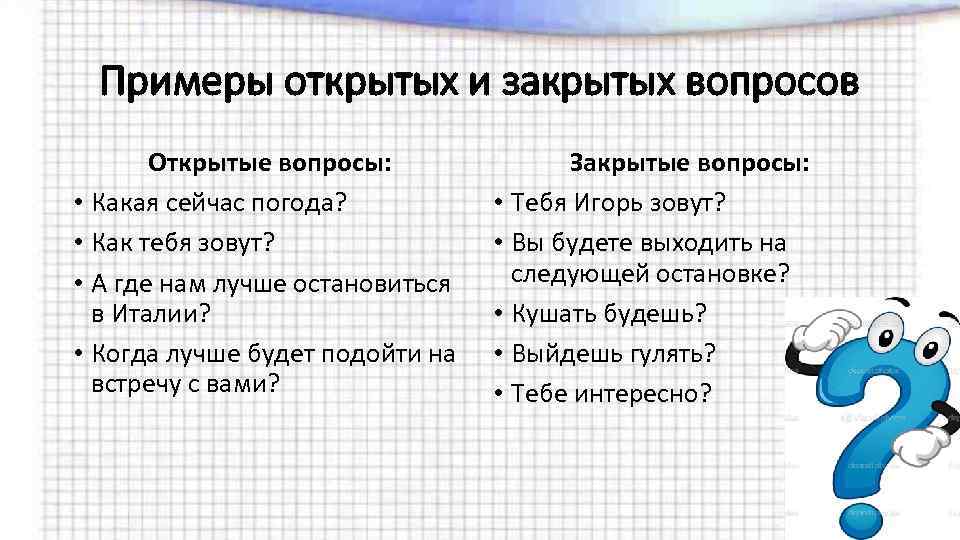 Примеры открытых и закрытых вопросов

Открытые вопросы:
• Какая сейчас погода?
• Как тебя зовут?
• А где нам лучше остановиться в Италии?
• Когда лучше будет подойти на встречу с вами?

Закрытые вопросы:
• Тебя Игорь зовут?
• Вы будете выходить на следующей остановке?
• Кушать будешь?
• Выйдешь гулять?
• Тебе интересно?